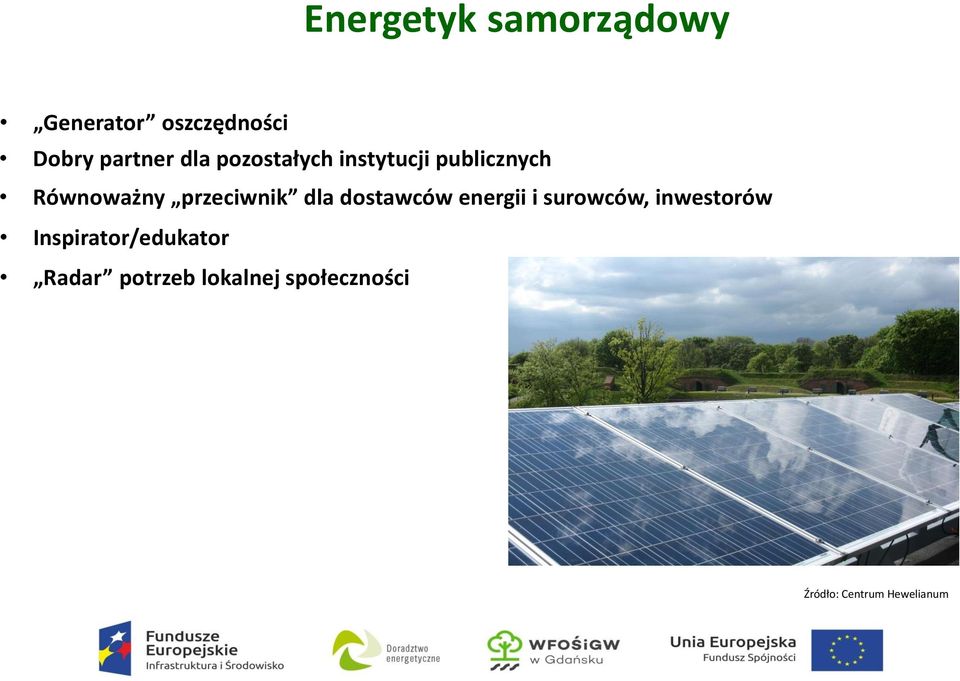 Energetyk samorządowy

• „Generator” oszczędności
• Dobry partner dla pozostałych instytucji publicznych
• Równoważny „przeciwnik” dla dostawców energii i surowców, inwestorów
• Inspirator/edukator
• „Radar” potrzeb lokalnej społeczności

Źródło: Centrum Hewelianum

Fundusze Europejskie Infrastruktura i Środowisko

Doradztwo energetyczne

WFOŚiGW w Gdańsku

Unia Europejska Fundusz Spójności